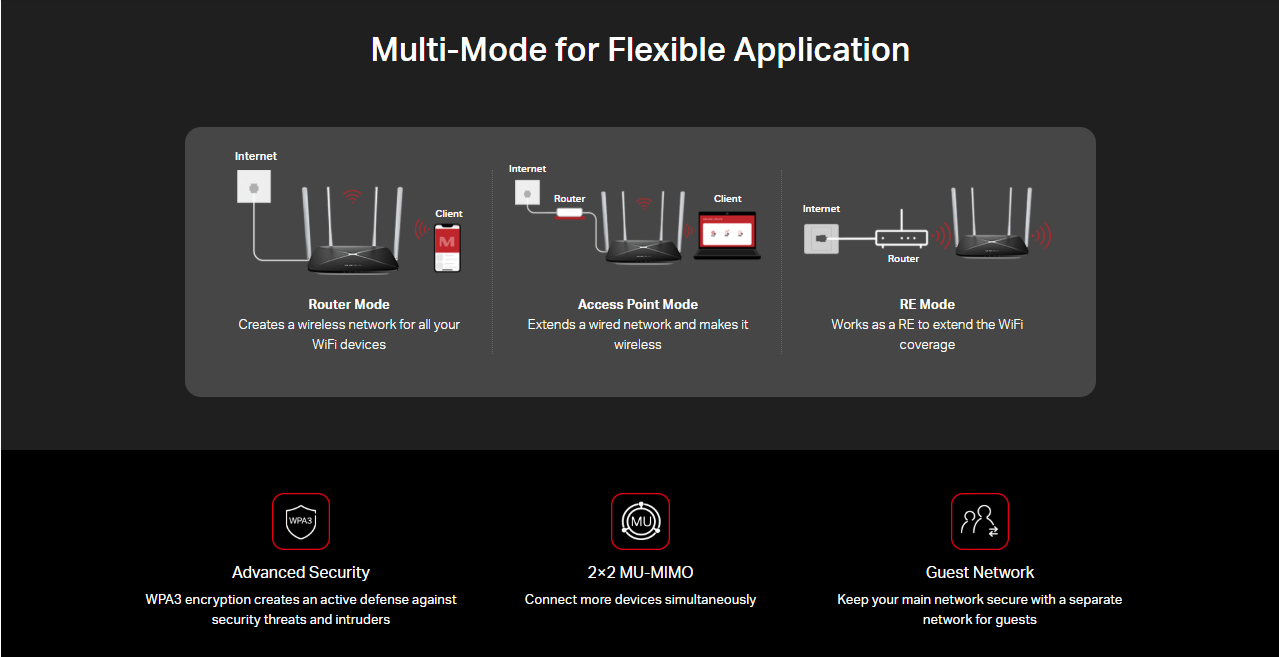 Multi-Mode for Flexible Application

Internet

Client

Router Mode
Creates a wireless network for all your WiFi devices

Internet

Router

Client

Access Point Mode
Extends a wired network and makes it wireless

Internet

Router

RE Mode
Works as a RE to extend the WiFi coverage

WPA3

Advanced Security
WPA3 encryption creates an active defense against security threats and intruders

MU

2×2 MU-MIMO
Connect more devices simultaneously

Guest Network
Keep your main network secure with a separate network for guests